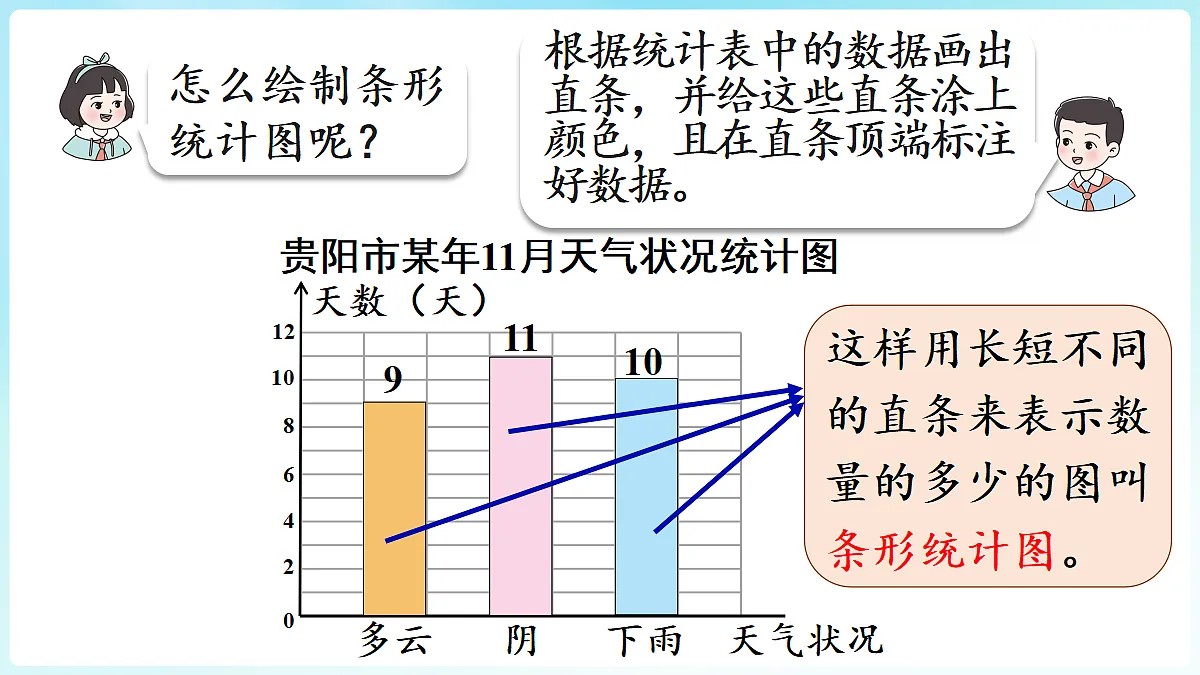 怎么绘制条形统计图呢？

根据统计表中的数据画出直条，并给这些直条涂上颜色，且在直条顶端标注好数据。

贵阳市某年11月天气状况统计图

天数（天）

12
10
8
6
4
2
0

9
11
10

多云　阴　下雨　天气状况

这样用长短不同的直条来表示数量的多少的图叫条形统计图。